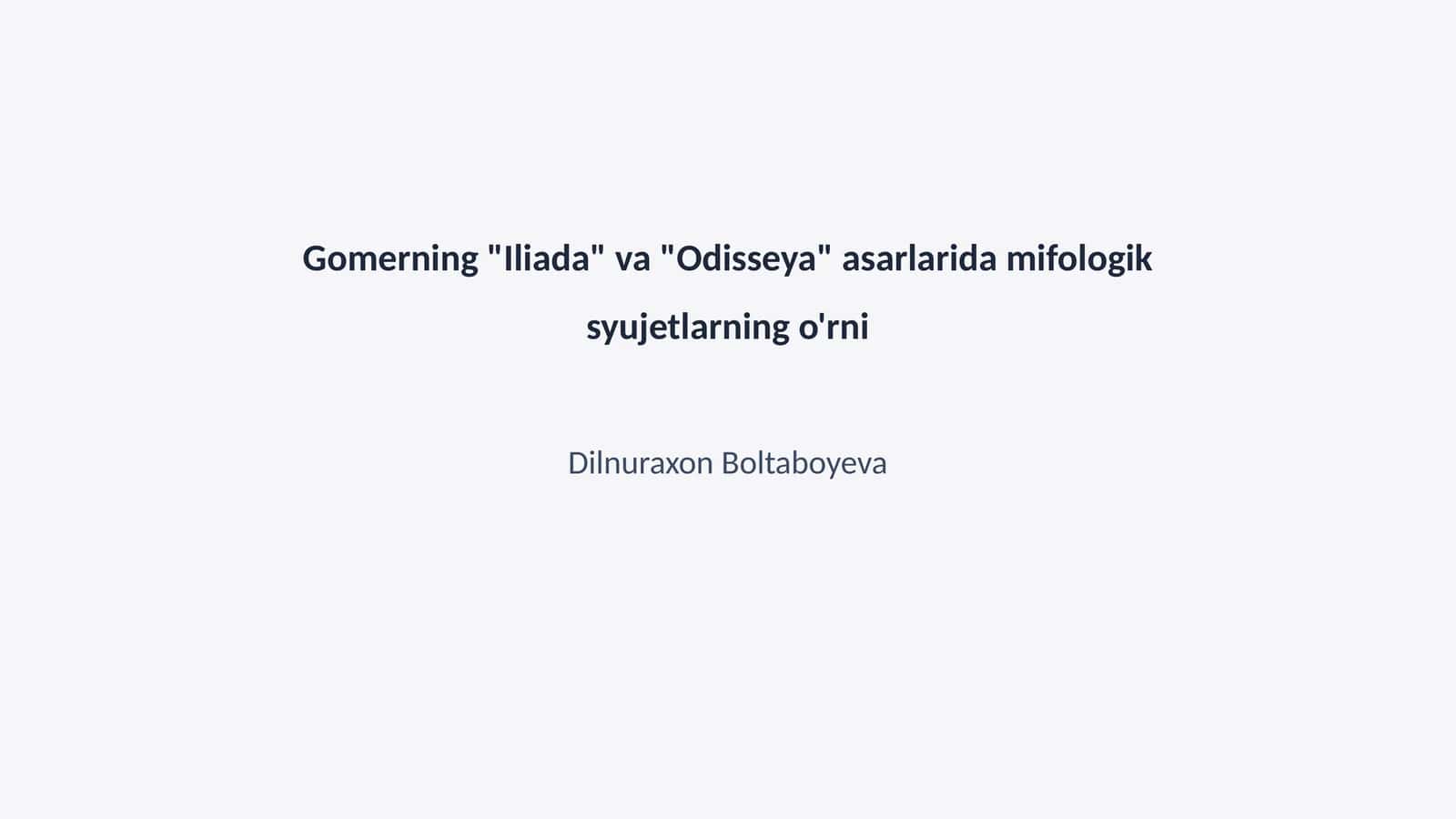 Gomerning "Iliada" va "Odisseya" asarlarida mifologik syujetlarning o'rni

Dilnuraxon Boltaboyeva